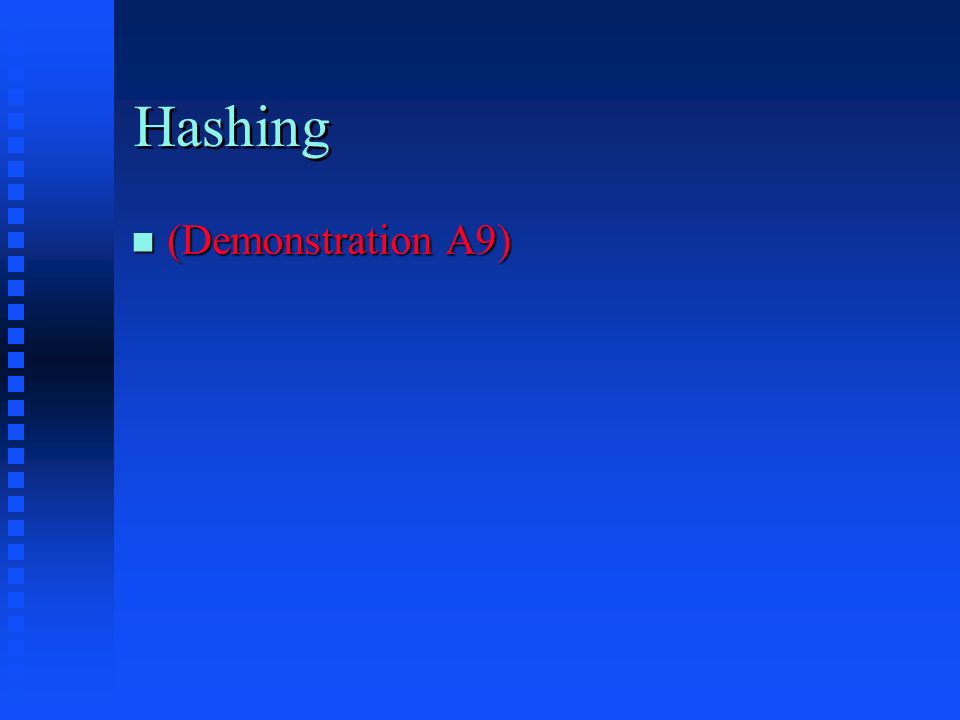 Hashing

(Demonstration A9)